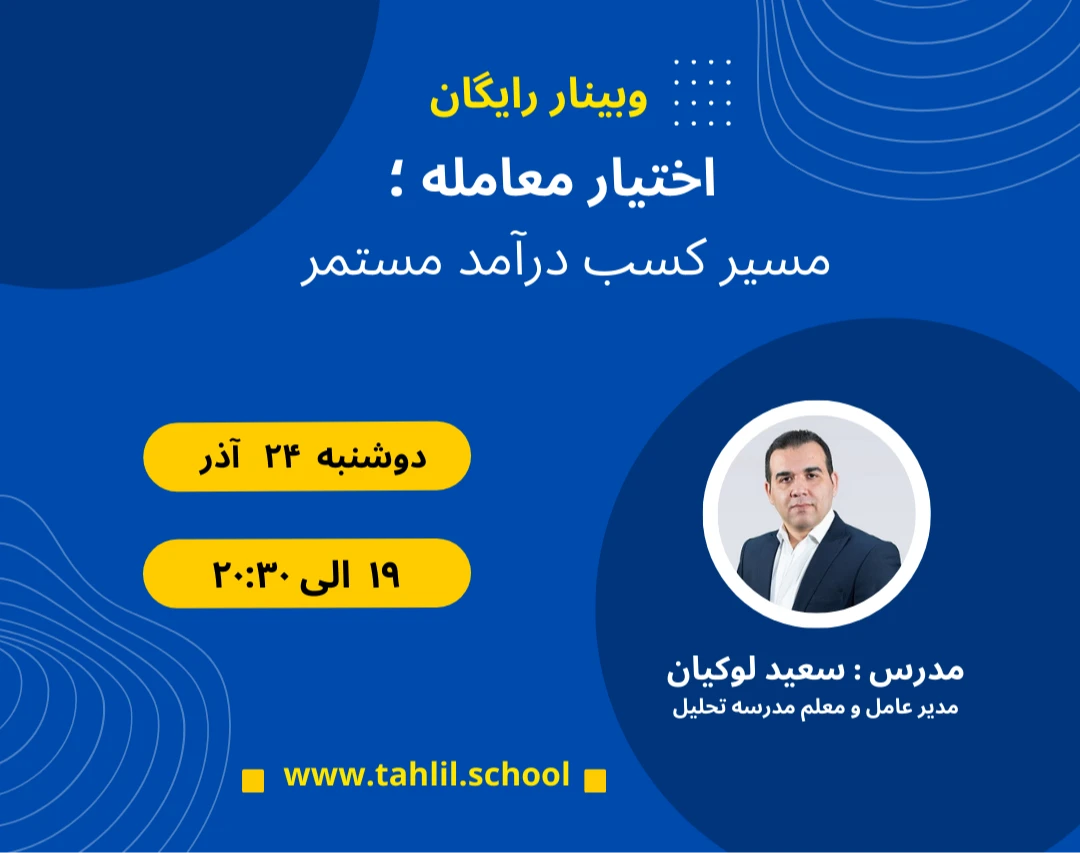 وبینار رایگان

اختیار معامله ؛

مسیر کسب درآمد مستمر

دوشنبه ۲۴ آذر

۱۹ الی ۲۰:۳۰

مدرس : سعید لوکیان

مدیر عامل و معلم مدرسه تحلیل

www.tahlil.school